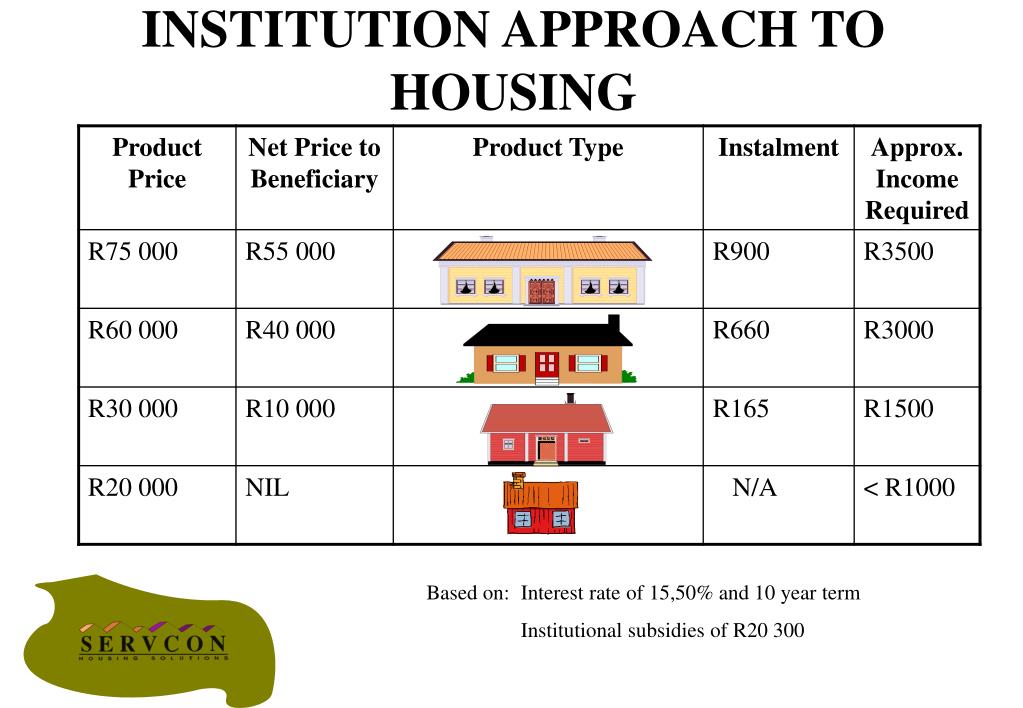 INSTITUTION APPROACH TO HOUSING

| Product Price | Net Price to Beneficiary | Product Type | Instalment | Approx. Income Required |
|---|---|---|---|---|
| R75 000 | R55 000 | | R900 | R3500 |
| R60 000 | R40 000 | | R660 | R3000 |
| R30 000 | R10 000 | | R165 | R1500 |
| R20 000 | NIL | | N/A | < R1000 |

Based on: Interest rate of 15,50% and 10 year term

Institutional subsidies of R20 300

SERVCON
HOUSING SOLUTIONS